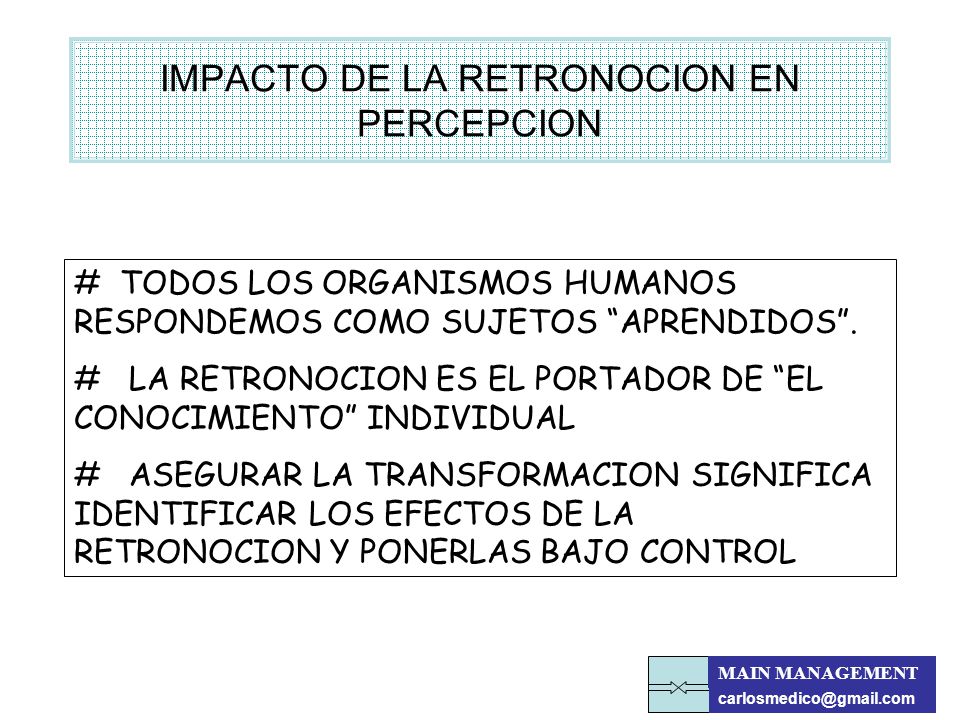 IMPACTO DE LA RETRONOCION EN PERCEPCION

# TODOS LOS ORGANISMOS HUMANOS RESPONDEMOS COMO SUJETOS “APRENDIDOS”.

# LA RETRONOCION ES EL PORTADOR DE “EL CONOCIMIENTO” INDIVIDUAL

# ASEGURAR LA TRANSFORMACION SIGNIFICA IDENTIFICAR LOS EFECTOS DE LA RETRONOCION Y PONERLAS BAJO CONTROL

MAIN MANAGEMENT
carlosmedico@gmail.com